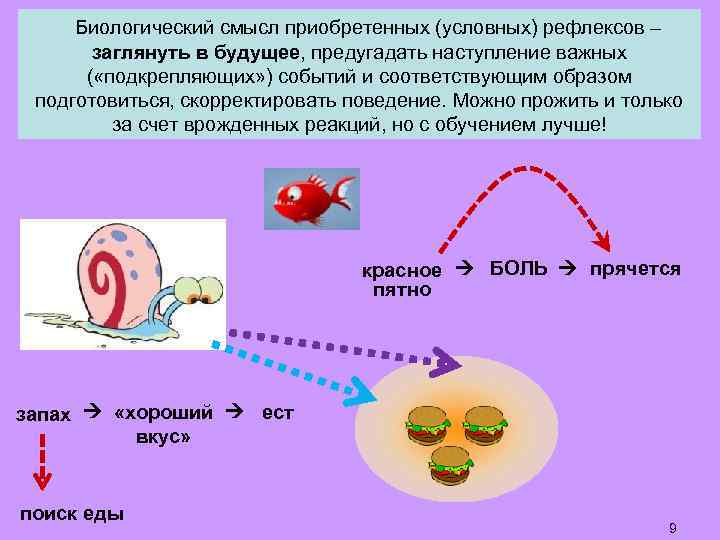 Биологический смысл приобретенных (условных) рефлексов – **заглянуть в будущее**, предугадать наступление важных («подкрепляющих») событий и соответствующим образом подготовиться, скорректировать поведение. Можно прожить и только за счет врожденных реакций, но с обучением лучше!

красное пятно → БОЛЬ → прячется

запах → «хороший вкус» → ест

поиск еды

9